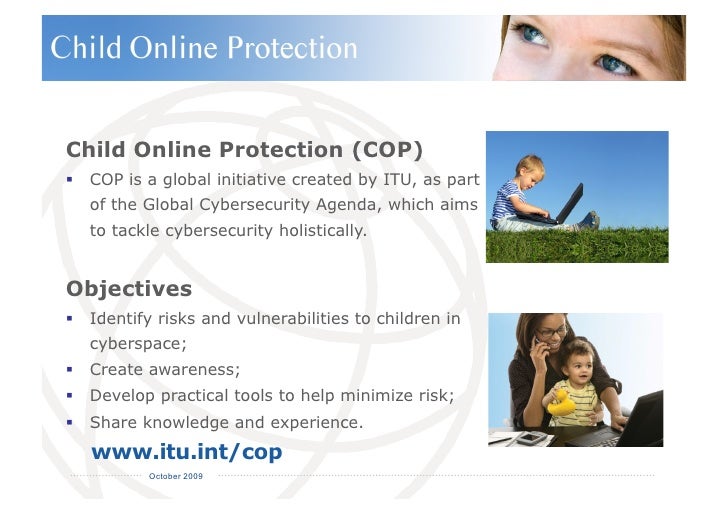 Child Online Protection

Child Online Protection (COP)

▪ COP is a global initiative created by ITU, as part of the Global Cybersecurity Agenda, which aims to tackle cybersecurity holistically.

Objectives

▪ Identify risks and vulnerabilities to children in cyberspace;
▪ Create awareness;
▪ Develop practical tools to help minimize risk;
▪ Share knowledge and experience.

www.itu.int/cop

October 2009